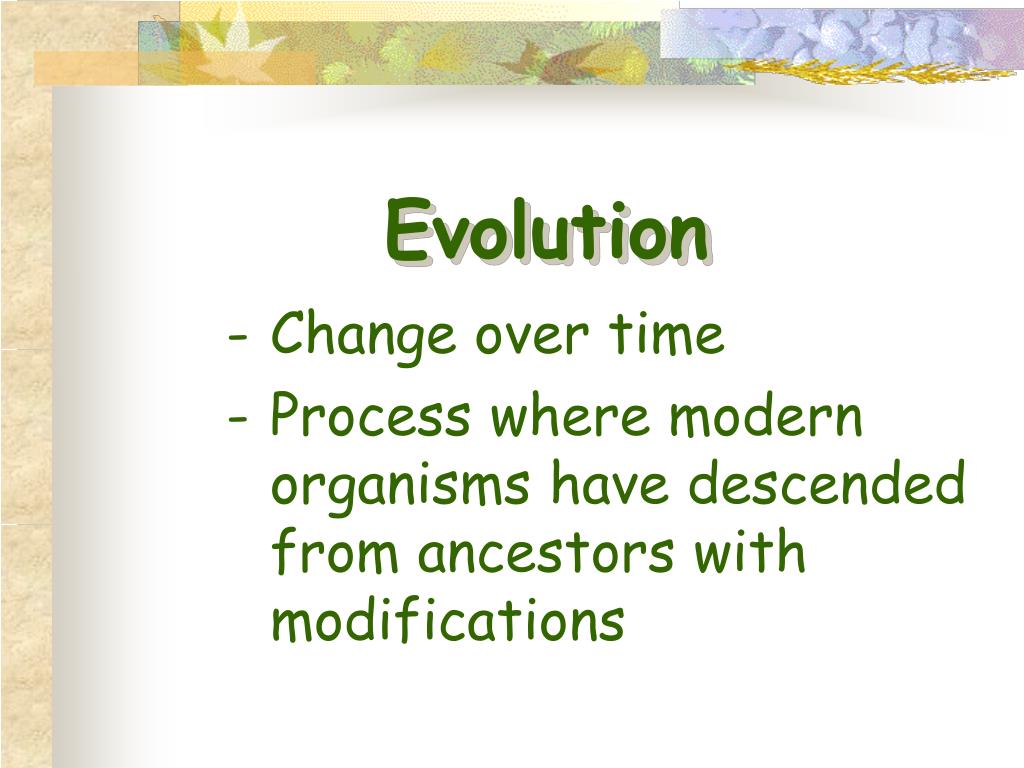 Evolution

- Change over time
- Process where modern organisms have descended from ancestors with modifications